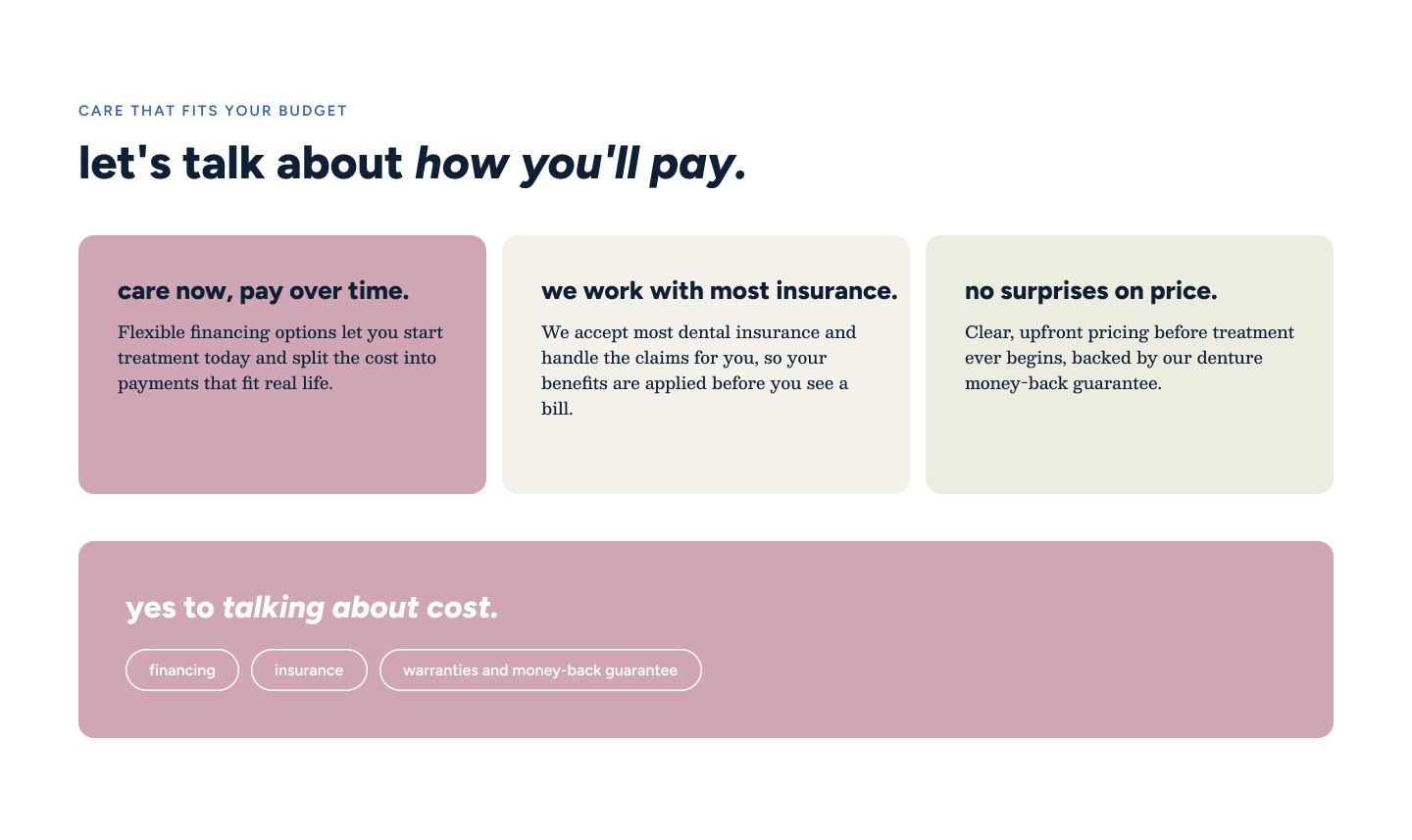 CARE THAT FITS YOUR BUDGET

let's talk about how you'll pay.

care now, pay over time.

Flexible financing options let you start treatment today and split the cost into payments that fit real life.

we work with most insurance.

We accept most dental insurance and handle the claims for you, so your benefits are applied before you see a bill.

no surprises on price.

Clear, upfront pricing before treatment ever begins, backed by our denture money-back guarantee.

yes to talking about cost.

financing

insurance

warranties and money-back guarantee